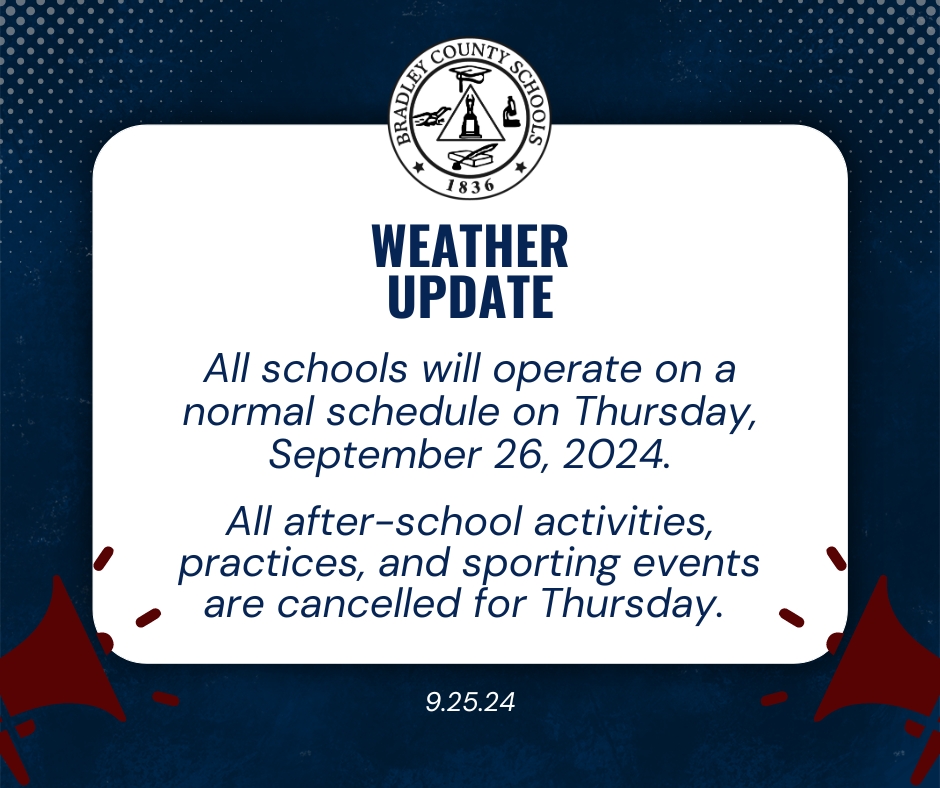 BRADLEY COUNTY SCHOOLS
1836

WEATHER UPDATE

All schools will operate on a normal schedule on Thursday, September 26, 2024.

All after-school activities, practices, and sporting events are cancelled for Thursday.

9.25.24